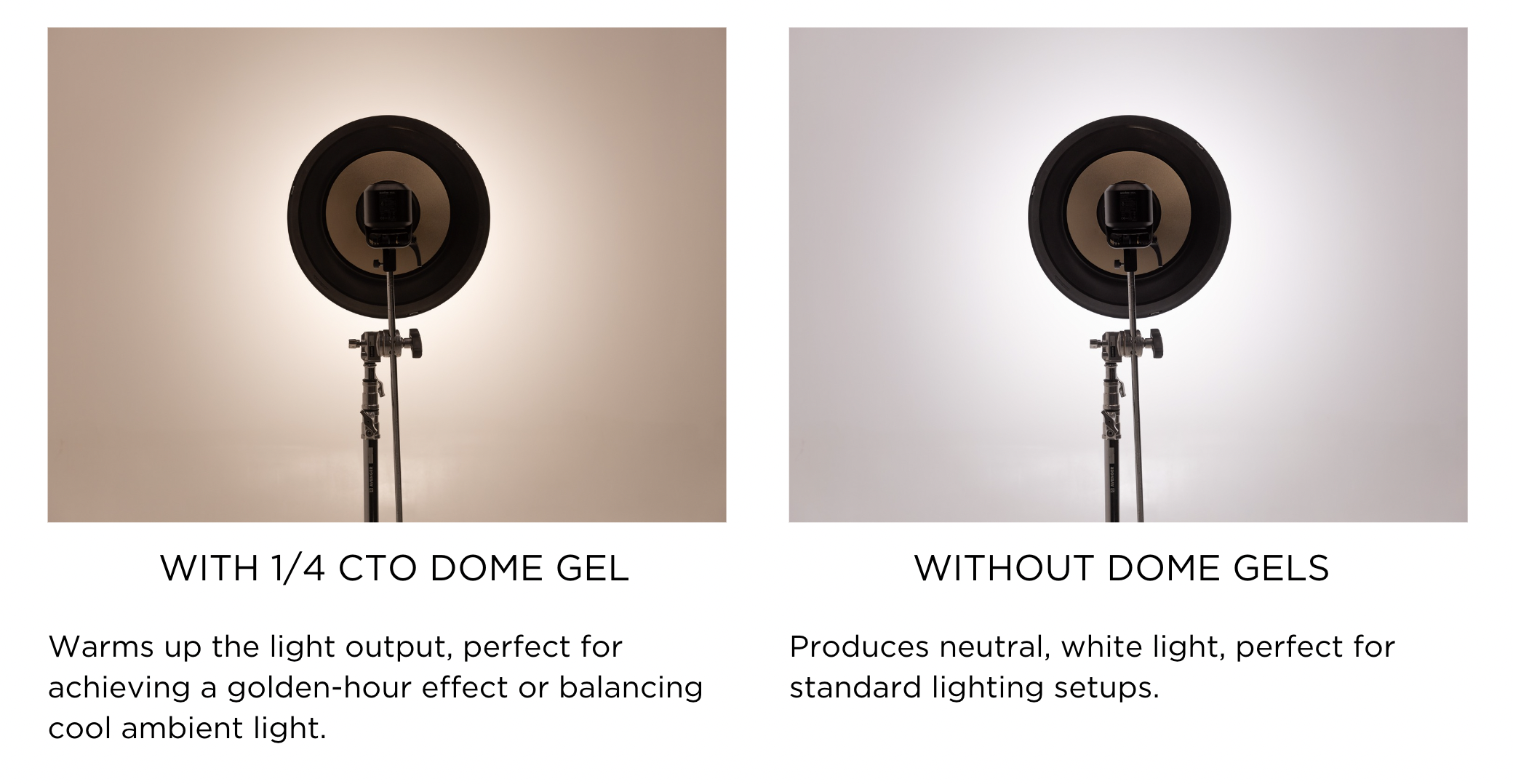 WITH 1/4 CTO DOME GEL

Warms up the light output, perfect for achieving a golden-hour effect or balancing cool ambient light.

WITHOUT DOME GELS

Produces neutral, white light, perfect for standard lighting setups.